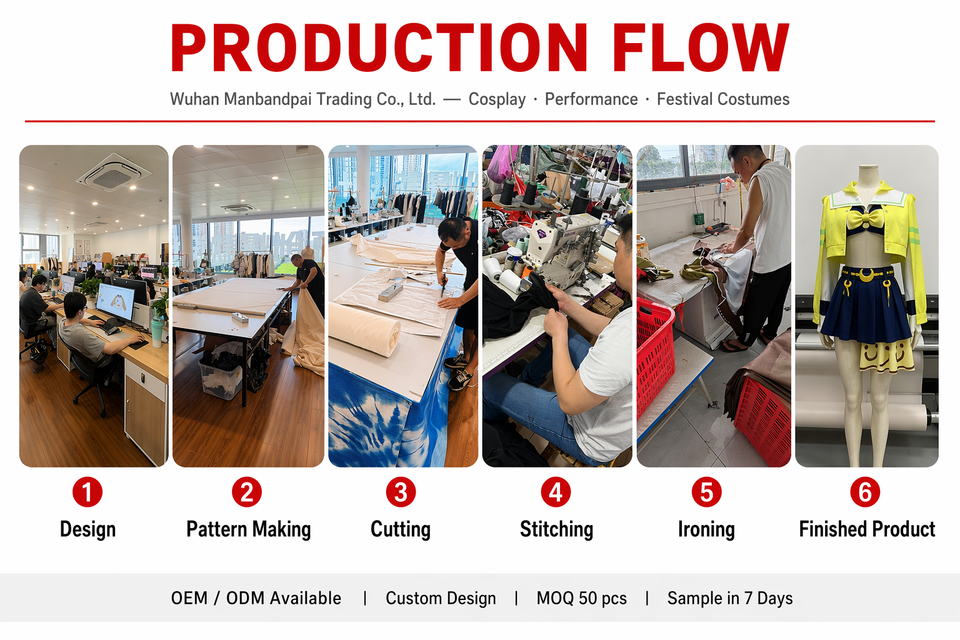 PRODUCTION FLOW

Wuhan Manbandpai Trading Co., Ltd. — Cosplay · Performance · Festival Costumes

1
Design

2
Pattern Making

3
Cutting

4
Stitching

5
Ironing

6
Finished Product

OEM / ODM Available | Custom Design | MOQ 50 pcs | Sample in 7 Days